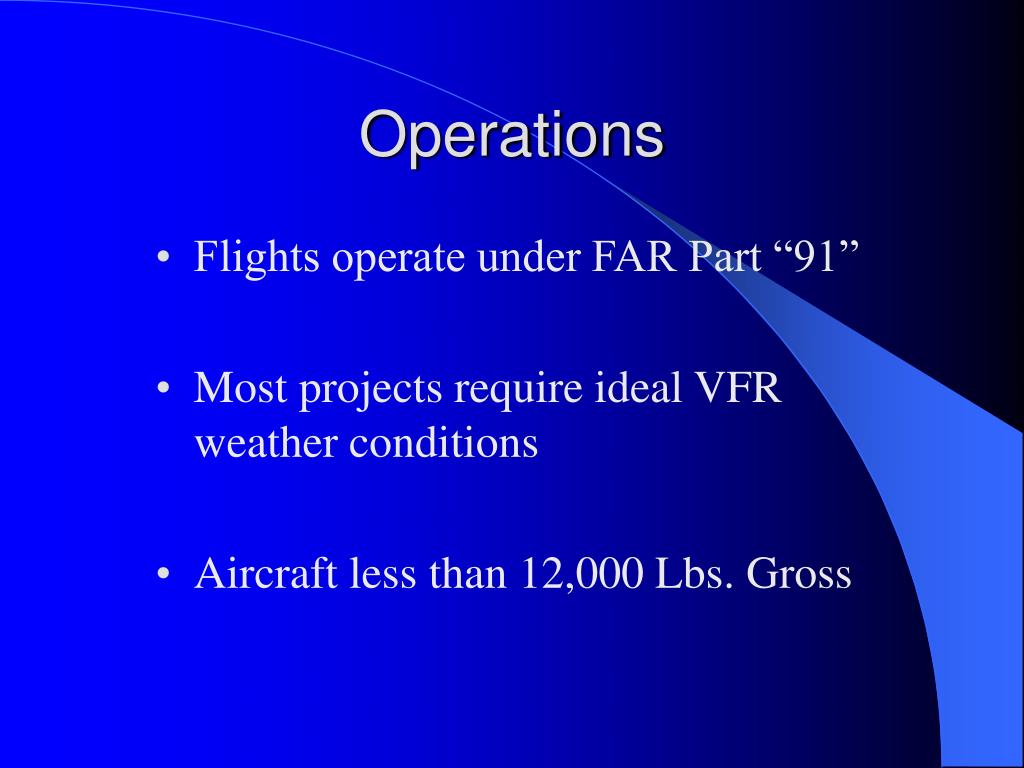 Operations

• Flights operate under FAR Part “91”

• Most projects require ideal VFR weather conditions

• Aircraft less than 12,000 Lbs. Gross